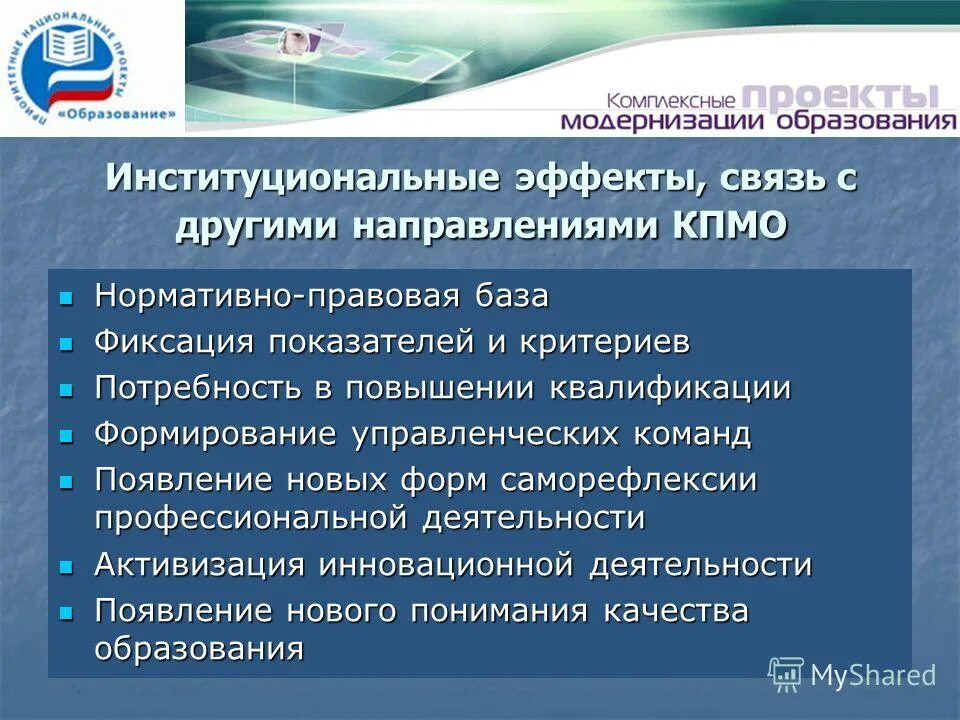 ПРИОРИТЕТНЫЕ НАЦИОНАЛЬНЫЕ ПРОЕКТЫ
«Образование»

Комплексные проекты
модернизации образования

Институциональные эффекты, связь с другими направлениями КПМО

- Нормативно-правовая база
- Фиксация показателей и критериев
- Потребность в повышении квалификации
- Формирование управленческих команд
- Появление новых форм саморефлексии профессиональной деятельности
- Активизация инновационной деятельности
- Появление нового понимания качества образования

MyShared